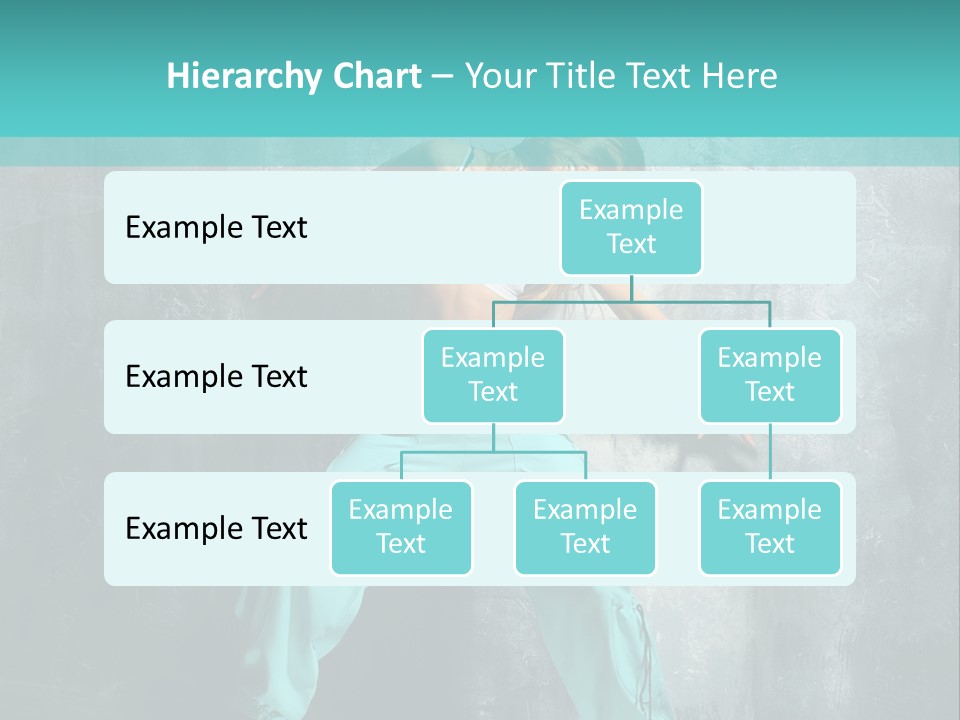 Hierarchy Chart – Your Title Text Here

Example Text

Example Text

Example Text

Example Text

Example Text

Example Text

Example Text

Example Text

Example Text